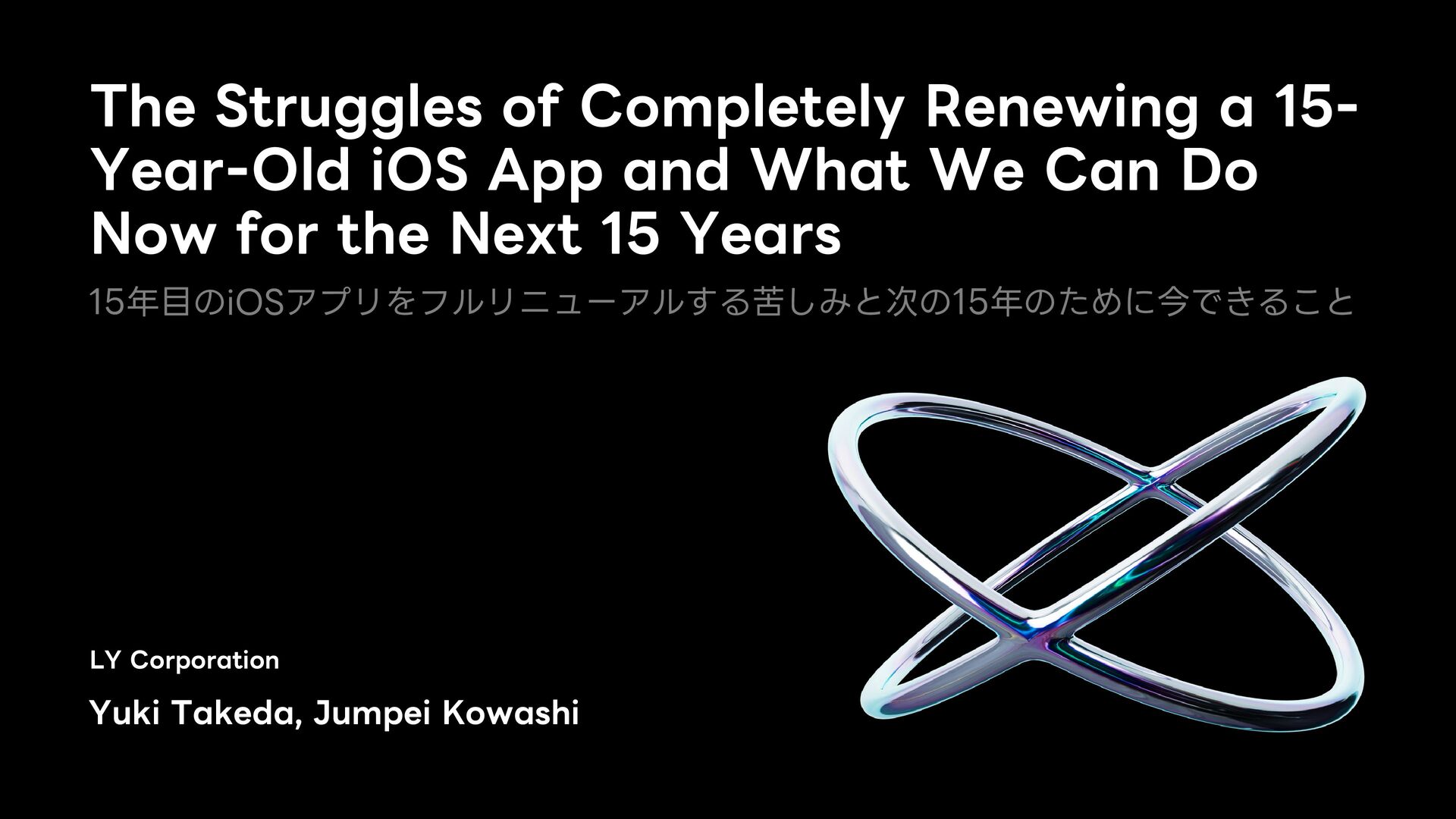 The Struggles of Completely Renewing a 15-Year-Old iOS App and What We Can Do Now for the Next 15 Years

15年目のiOSアプリをフルリニューアルする苦しみと次の15年のために今できること

LY Corporation

Yuki Takeda, Jumpei Kowashi